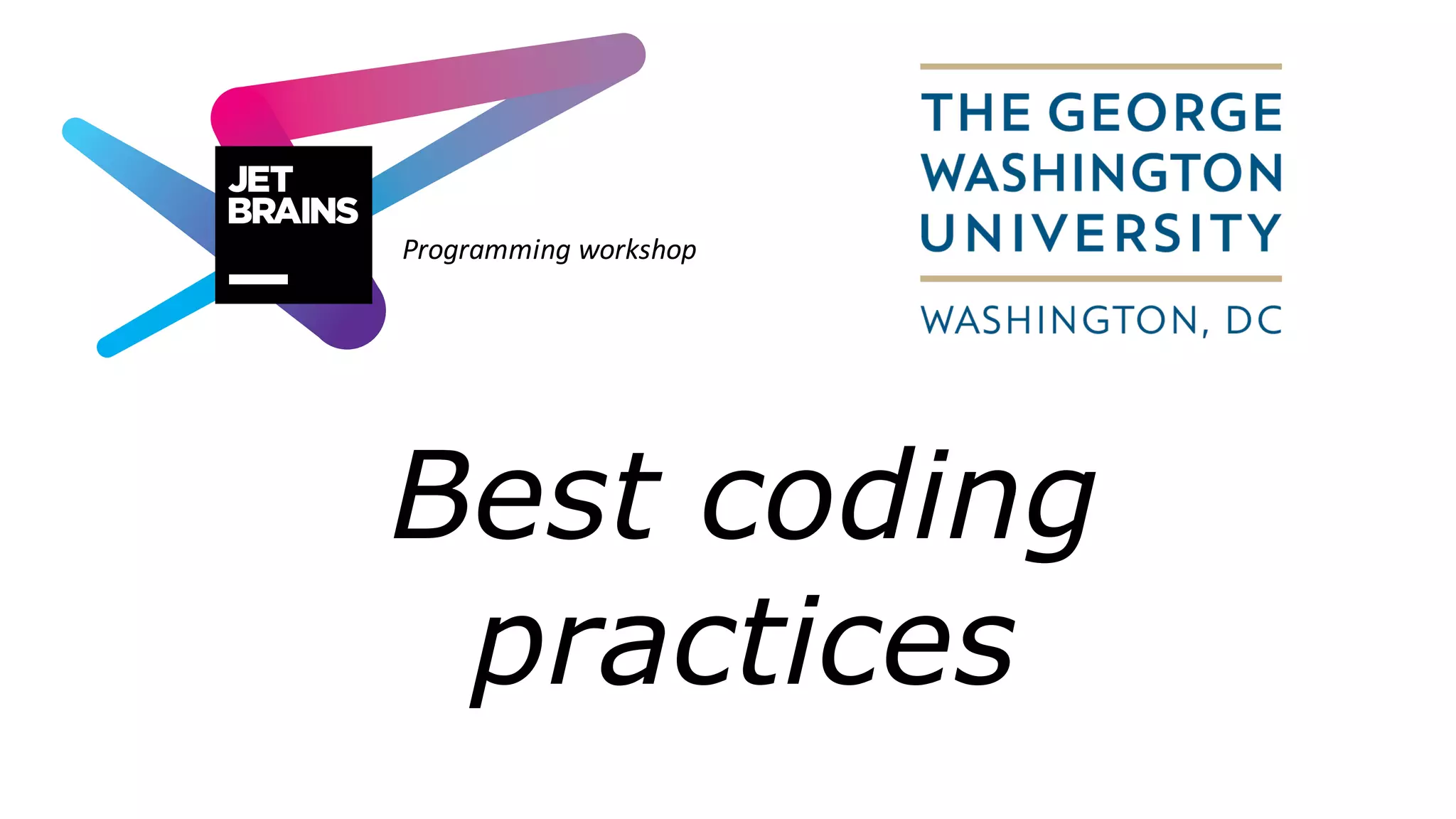 JET BRAINS

Programming workshop

THE GEORGE WASHINGTON UNIVERSITY

WASHINGTON, DC

Best coding practices